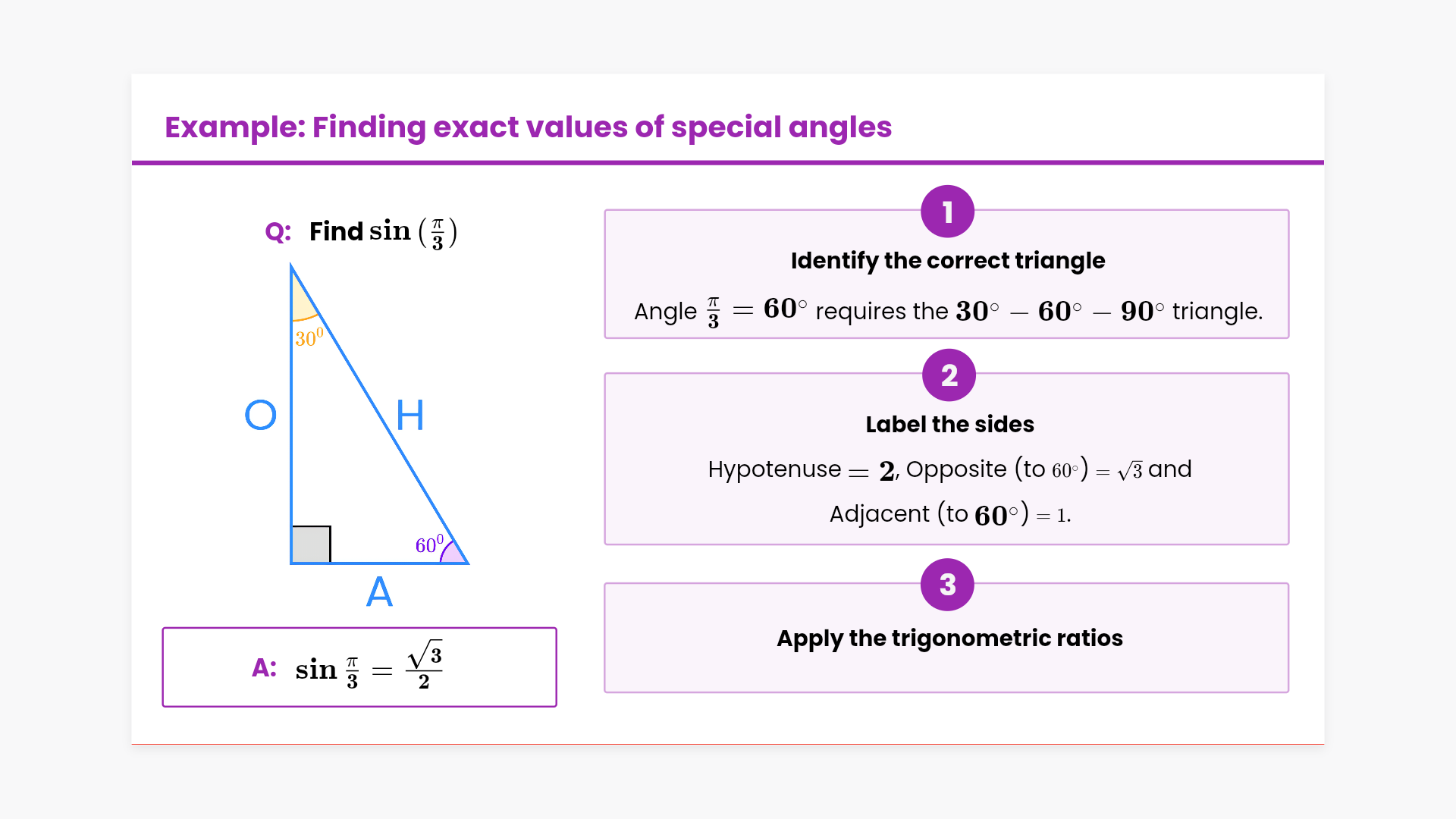 Example: Finding exact values of special angles

Q: Find $\sin\left(\frac{\pi}{3}\right)$

$30^0$

O

H

$60^0$

A

A: $\sin\frac{\pi}{3} = \frac{\sqrt{3}}{2}$

1

Identify the correct triangle

Angle $\frac{\pi}{3} = 60^\circ$ requires the $30^\circ - 60^\circ - 90^\circ$ triangle.

2

Label the sides

Hypotenuse $= 2$, Opposite (to $60^\circ$) $= \sqrt{3}$ and Adjacent (to $60^\circ$) $= 1$.

3

Apply the trigonometric ratios